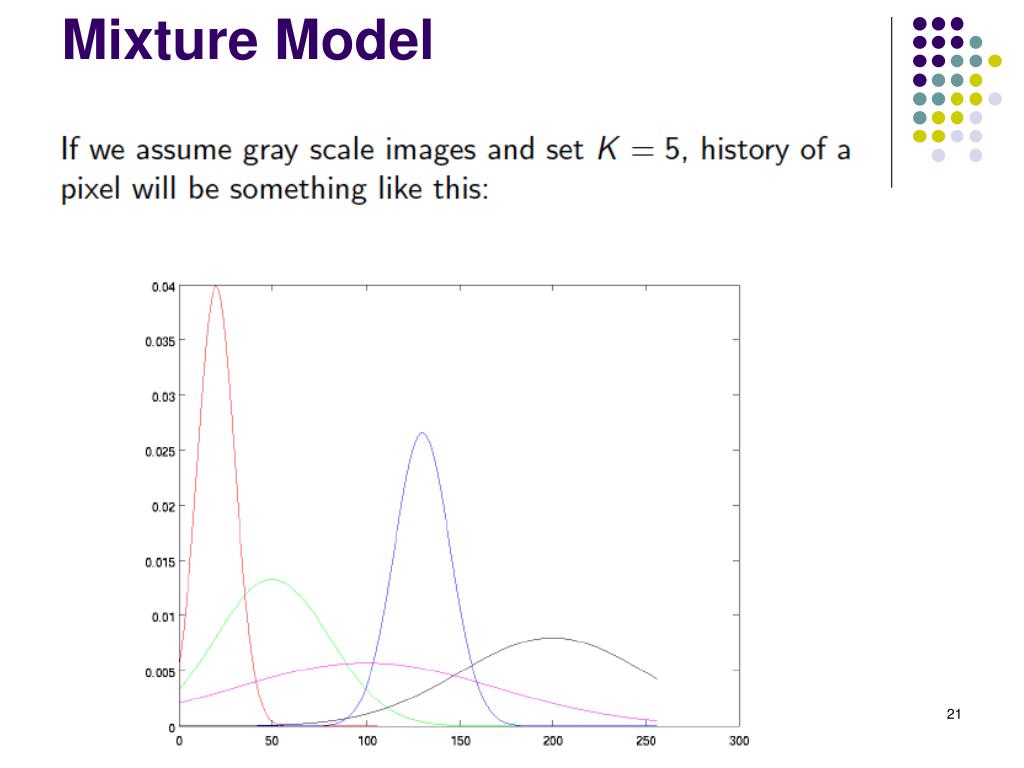 Mixture Model

If we assume gray scale images and set $K = 5$, history of a pixel will be something like this:

0.04
0.035
0.03
0.025
0.02
0.015
0.01
0.005
0
0
50
100
150
200
250
300

21